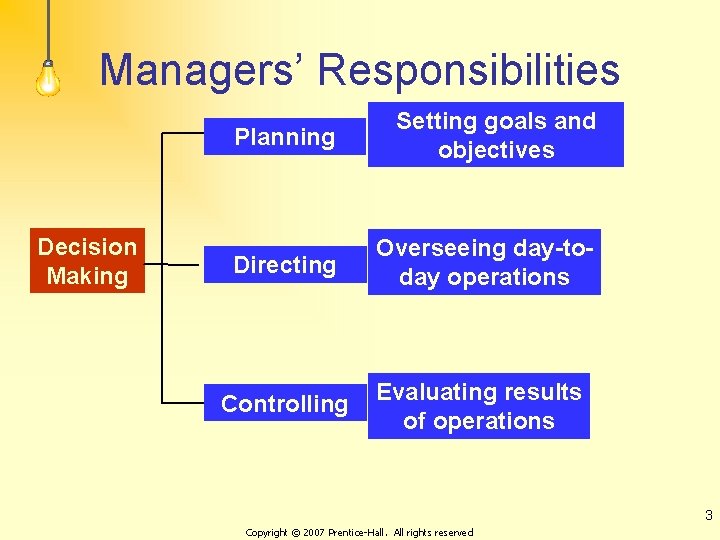 Managers' Responsibilities

Decision Making

Planning

Setting goals and objectives

Directing

Overseeing day-to-day operations

Controlling

Evaluating results of operations

3

Copyright © 2007 Prentice-Hall. All rights reserved